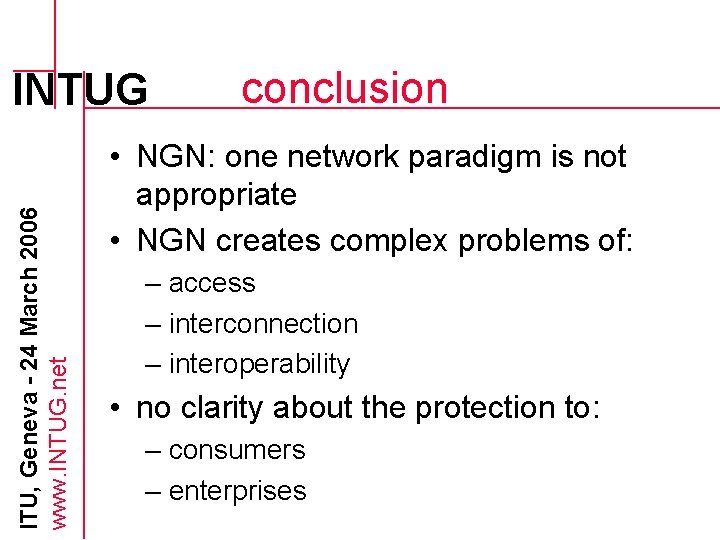 INTUG conclusion

• NGN: one network paradigm is not appropriate

• NGN creates complex problems of:
– access
– interconnection
– interoperability

• no clarity about the protection to:
– consumers
– enterprises

ITU, Geneva - 24 March 2006
www.INTUG.net